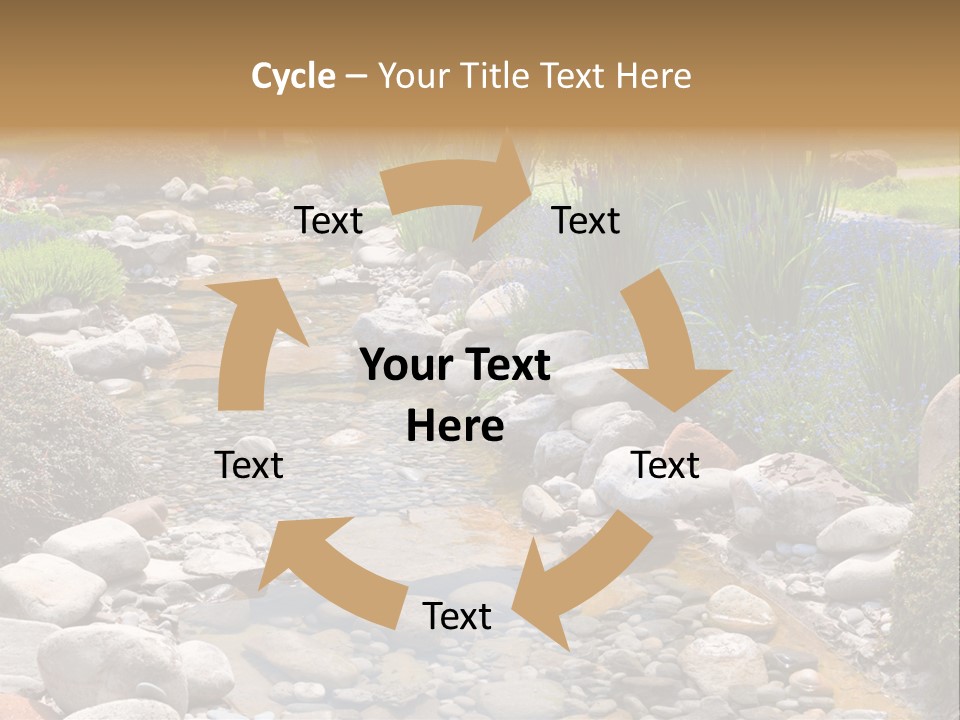 Cycle – Your Title Text Here

Text

Text

Your Text Here

Text

Text

Text